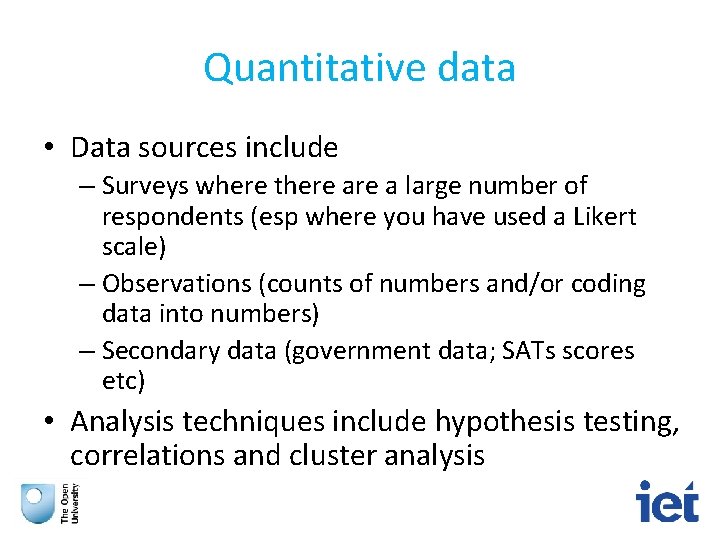 Quantitative data

• Data sources include
– Surveys where there are a large number of respondents (esp where you have used a Likert scale)
– Observations (counts of numbers and/or coding data into numbers)
– Secondary data (government data; SATs scores etc)

• Analysis techniques include hypothesis testing, correlations and cluster analysis

The Open University

iet